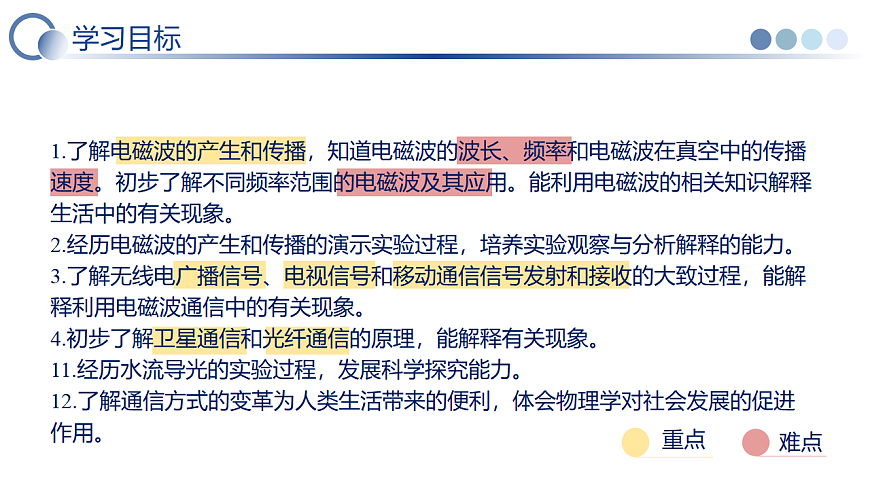 学习目标

1.了解电磁波的产生和传播，知道电磁波的波长、频率和电磁波在真空中的传播速度。初步了解不同频率范围的电磁波及其应用。能利用电磁波的相关知识解释生活中的有关现象。
2.经历电磁波的产生和传播的演示实验过程，培养实验观察与分析解释的能力。
3.了解无线电广播信号、电视信号和移动通信信号发射和接收的大致过程，能解释利用电磁波通信中的有关现象。
4.初步了解卫星通信和光纤通信的原理，能解释有关现象。
11.经历水流导光的实验过程，发展科学探究能力。
12.了解通信方式的变革为人类生活带来的便利，体会物理学对社会发展的促进作用。

重点
难点